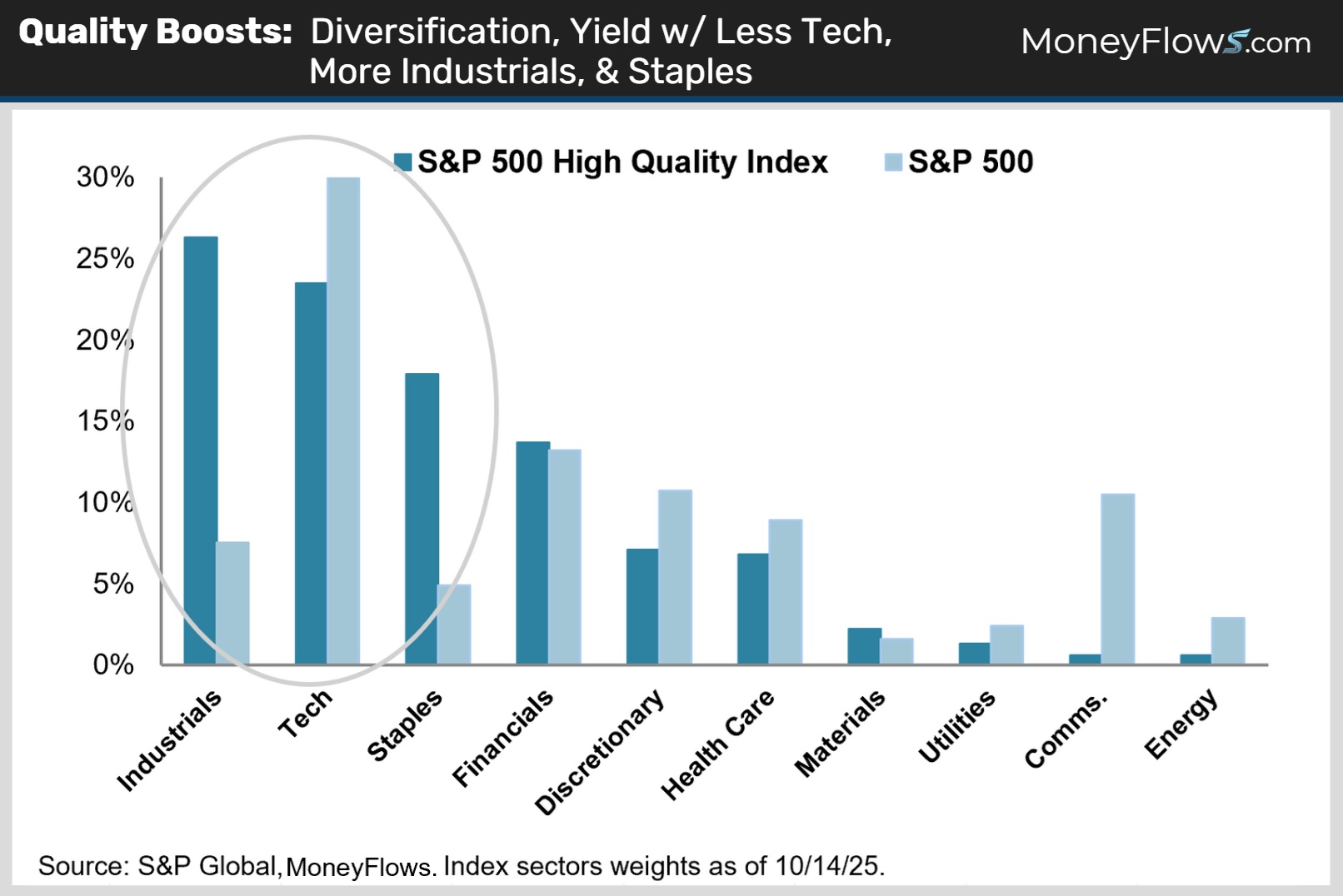 Quality Boosts: Diversification, Yield w/ Less Tech, More Industrials, & Staples

MoneyFlows.com

S&P 500 High Quality Index
S&P 500

30%
25%
20%
15%
10%
5%
0%

Industrials
Tech
Staples
Financials
Discretionary
Health Care
Materials
Utilities
Comms.
Energy

Source: S&P Global, MoneyFlows. Index sectors weights as of 10/14/25.